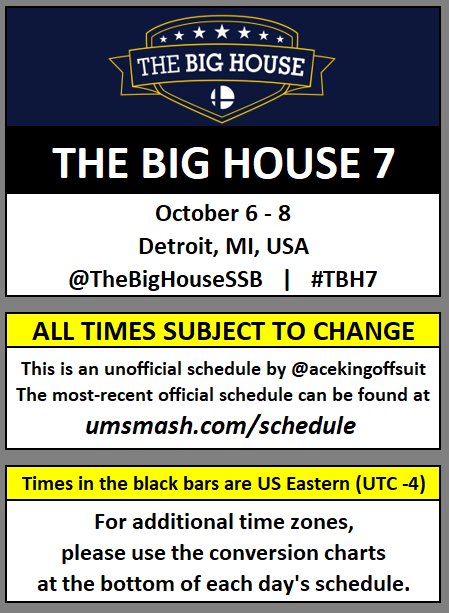 THE BIG HOUSE

THE BIG HOUSE 7

October 6 - 8
Detroit, MI, USA
@TheBigHouseSSB | #TBH7

ALL TIMES SUBJECT TO CHANGE

This is an unofficial schedule by @acekingoffsuit
The most-recent official schedule can be found at
umsmash.com/schedule

Times in the black bars are US Eastern (UTC -4)

For additional time zones, please use the conversion charts at the bottom of each day's schedule.